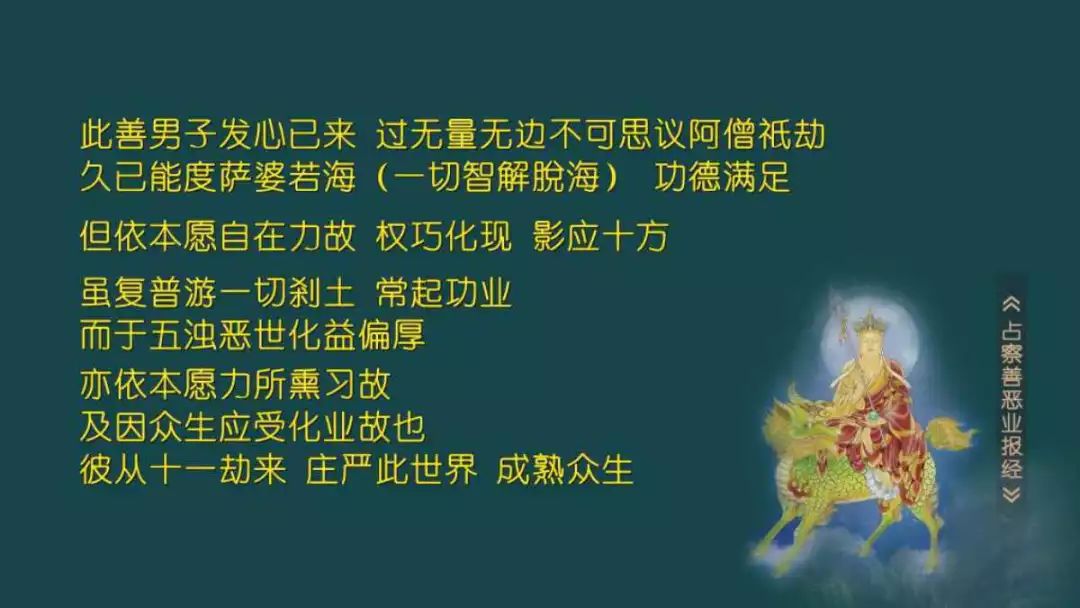 此善男子发心已来 过无量无边不可思议阿僧祇劫
久已能度萨婆若海（一切智解脱海） 功德满足

但依本愿自在力故 权巧化现 影应十方

虽复普游一切刹土 常起功业
而于五浊恶世化益偏厚

亦依本愿力所熏习故
及因众生应受化业故也
彼从十一劫来 庄严此世界 成熟众生

《占察善恶业报经》